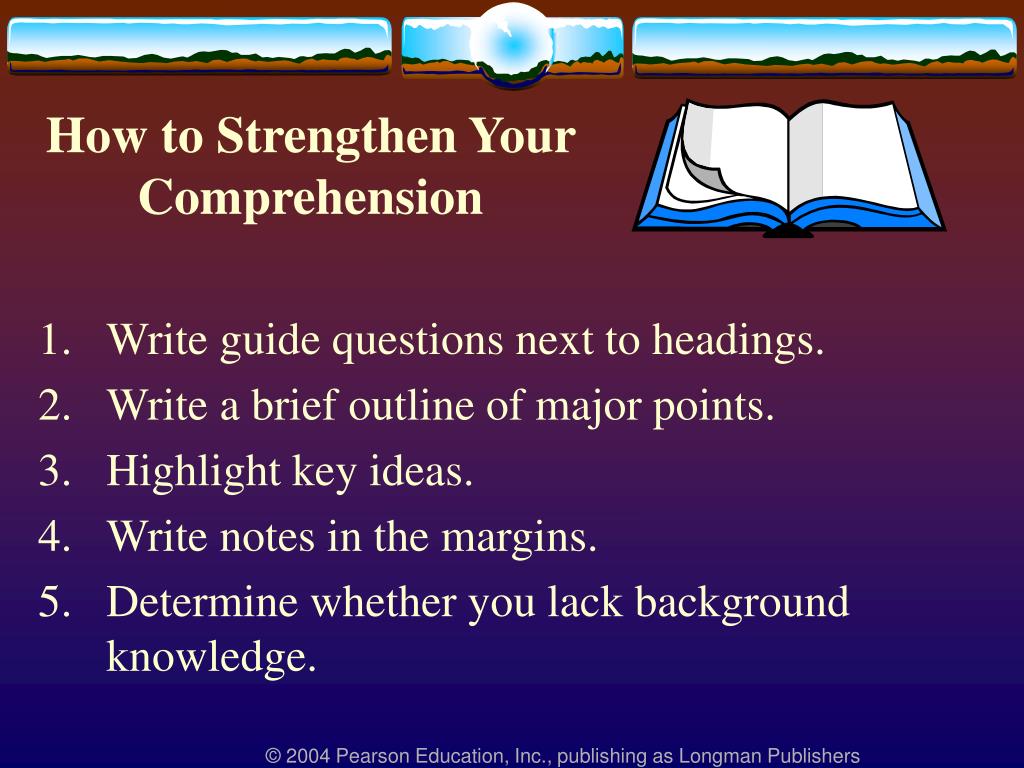 How to Strengthen Your Comprehension

1. Write guide questions next to headings.
2. Write a brief outline of major points.
3. Highlight key ideas.
4. Write notes in the margins.
5. Determine whether you lack background knowledge.

© 2004 Pearson Education, Inc., publishing as Longman Publishers